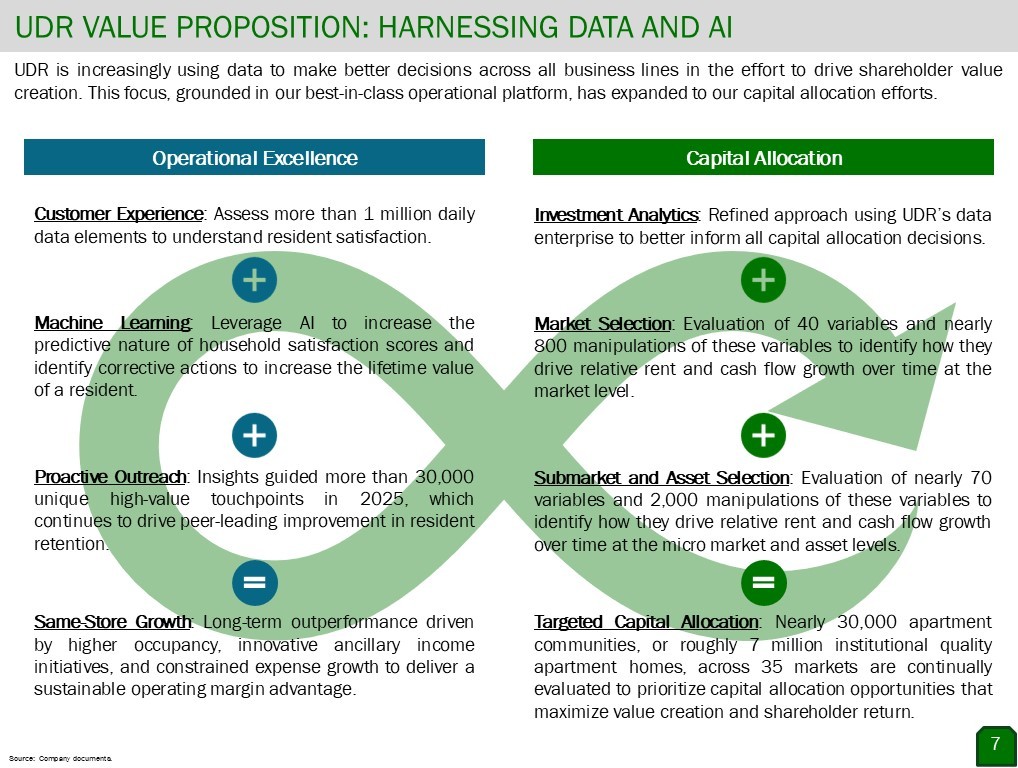 UDR VALUE PROPOSITION: HARNESSING DATA AND AI

UDR is increasingly using data to make better decisions across all business lines in the effort to drive shareholder value creation. This focus, grounded in our best-in-class operational platform, has expanded to our capital allocation efforts.

Operational Excellence

Customer Experience: Assess more than 1 million daily data elements to understand resident satisfaction.

+

Machine Learning: Leverage AI to increase the predictive nature of household satisfaction scores and identify corrective actions to increase the lifetime value of a resident.

+

Proactive Outreach: Insights guided more than 30,000 unique high-value touchpoints in 2025, which continues to drive peer-leading improvement in resident retention.

=

Same-Store Growth: Long-term outperformance driven by higher occupancy, innovative ancillary income initiatives, and constrained expense growth to deliver a sustainable operating margin advantage.

Capital Allocation

Investment Analytics: Refined approach using UDR's data enterprise to better inform all capital allocation decisions.

+

Market Selection: Evaluation of 40 variables and nearly 800 manipulations of these variables to identify how they drive relative rent and cash flow growth over time at the market level.

+

Submarket and Asset Selection: Evaluation of nearly 70 variables and 2,000 manipulations of these variables to identify how they drive relative rent and cash flow growth over time at the micro market and asset levels.

=

Targeted Capital Allocation: Nearly 30,000 apartment communities, or roughly 7 million institutional quality apartment homes, across 35 markets are continually evaluated to prioritize capital allocation opportunities that maximize value creation and shareholder return.

Source: Company documents.

7